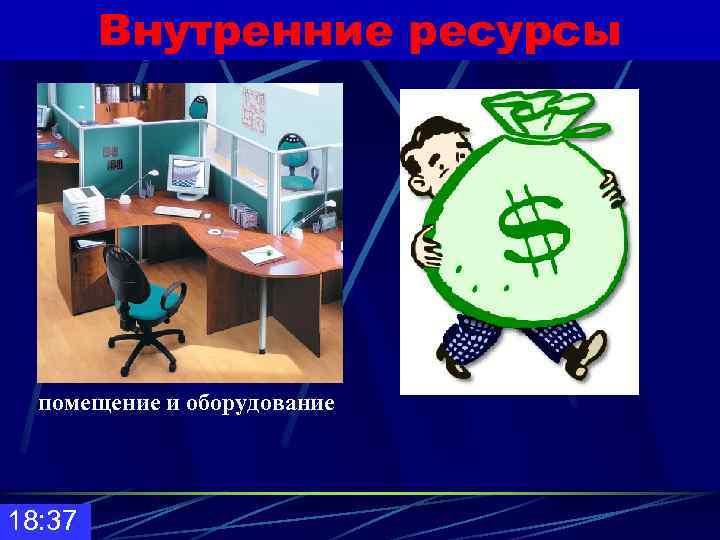 Внутренние ресурсы

помещение и оборудование

$

18:37